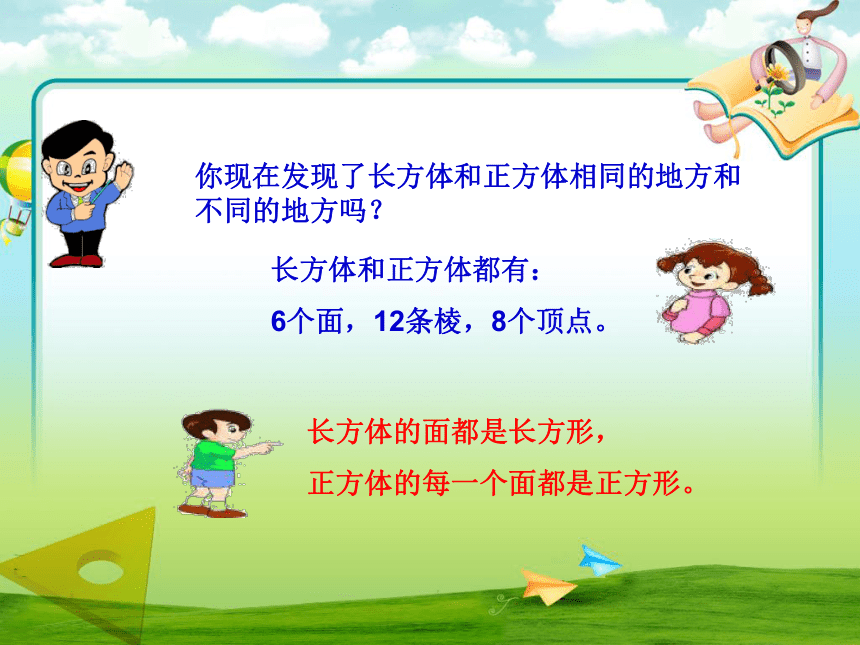 你现在发现了长方体和正方体相同的地方和不同的地方吗？

长方体和正方体都有：

6个面，12条棱，8个顶点。

长方体的面都是长方形，

正方体的每一个面都是正方形。